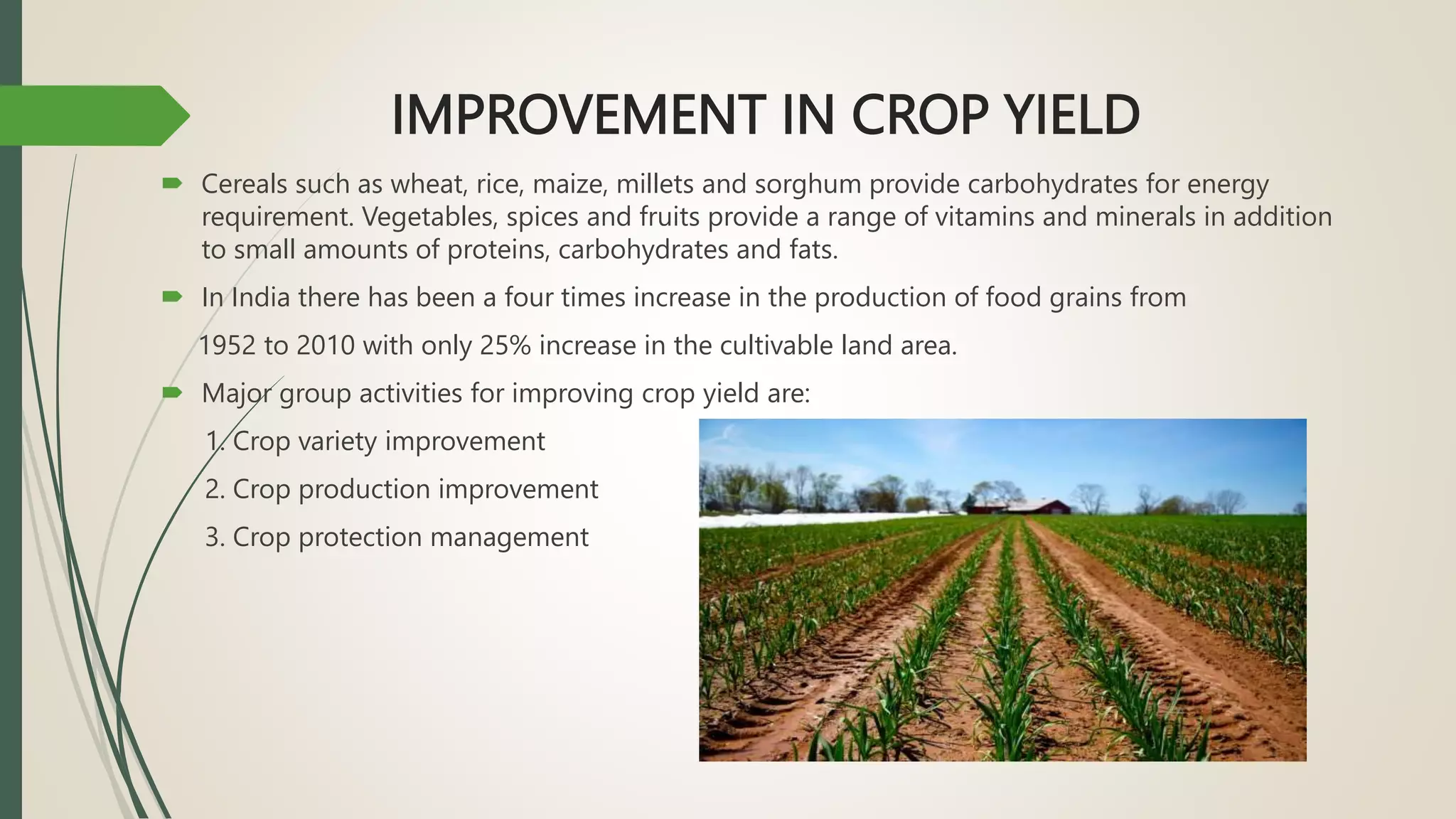 IMPROVEMENT IN CROP YIELD

Cereals such as wheat, rice, maize, millets and sorghum provide carbohydrates for energy requirement. Vegetables, spices and fruits provide a range of vitamins and minerals in addition to small amounts of proteins, carbohydrates and fats.

In India there has been a four times increase in the production of food grains from

1952 to 2010 with only 25% increase in the cultivable land area.

Major group activities for improving crop yield are:

1. Crop variety improvement

2. Crop production improvement

3. Crop protection management